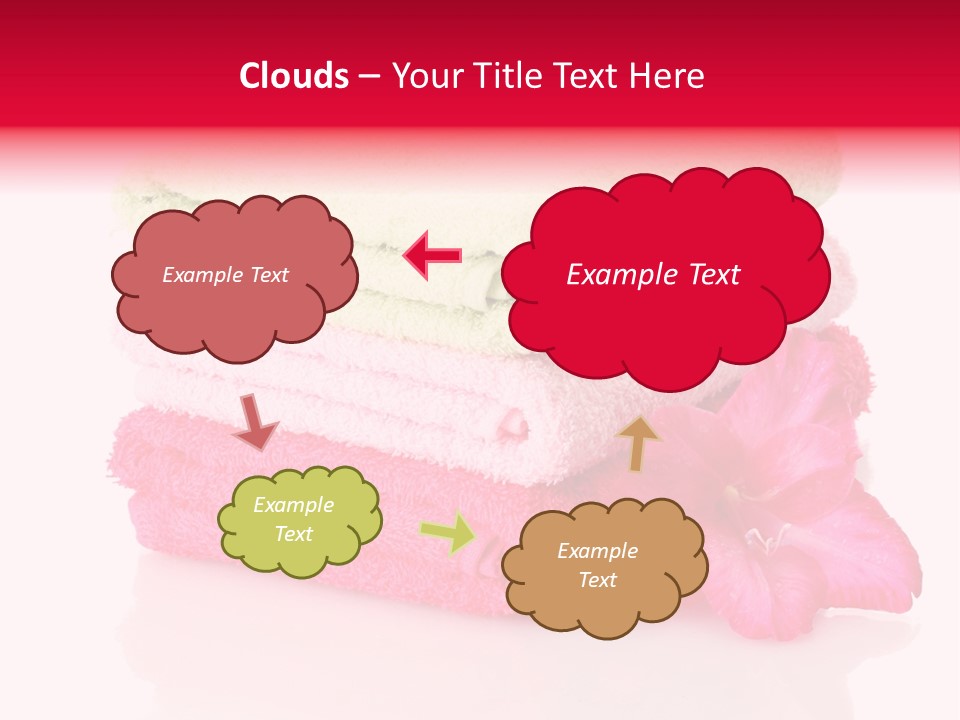 Clouds – Your Title Text Here

Example Text

Example Text

Example Text

Example Text